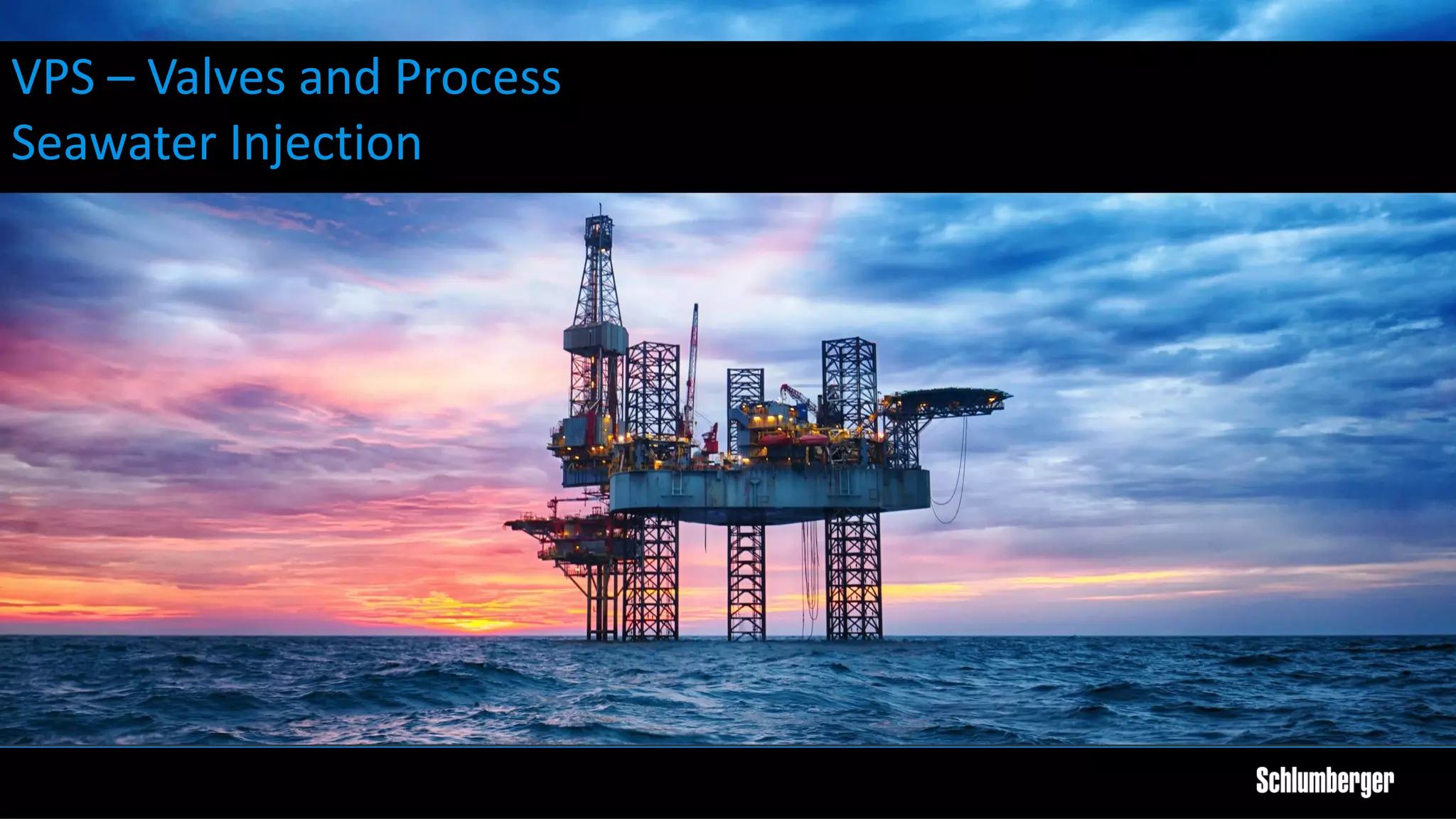 VPS – Valves and Process
Seawater Injection

Schlumberger